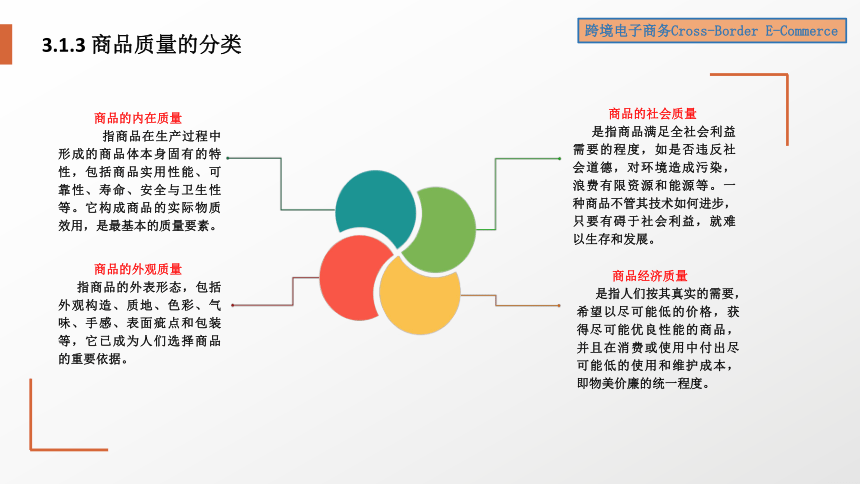 3.1.3 商品质量的分类

跨境电子商务Cross-Border E-Commerce

商品的内在质量

指商品在生产过程中形成的商品体本身固有的特性，包括商品实用性能、可靠性、寿命、安全与卫生性等。它构成商品的实际物质效用，是最基本的质量要素。

商品的外观质量

指商品的外表形态，包括外观构造、质地、色彩、气味、手感、表面疵点和包装等，它已成为人们选择商品的重要依据。

商品的社会质量

是指商品满足全社会利益需要的程度，如是否违反社会道德，对环境造成污染，浪费有限资源和能源等。一种商品不管其技术如何进步，只要有碍于社会利益，就难以生存和发展。

商品经济质量

是指人们按其真实的需要，希望以尽可能低的价格，获得尽可能优良性能的商品，并且在消费或使用中付出尽可能低的使用和维护成本，即物美价廉的统一程度。